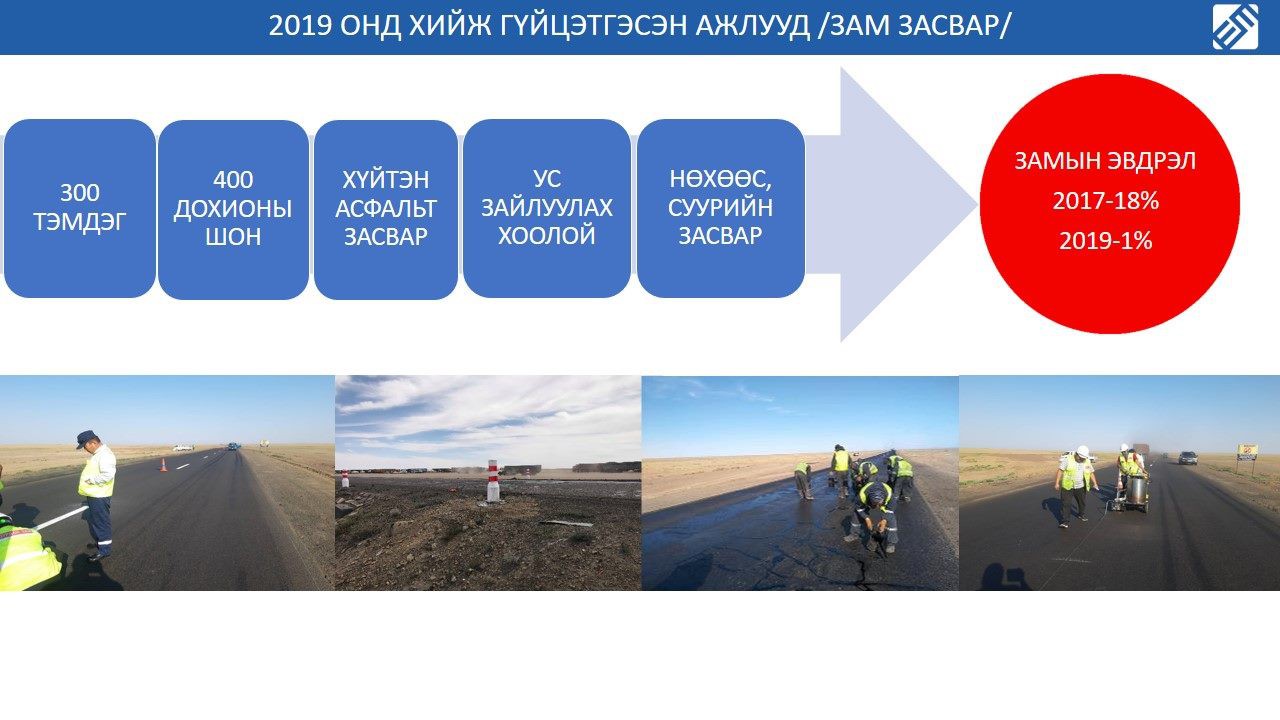 2019 ОНД ХИЙЖ ГҮЙЦЭТГЭСЭН АЖЛУУД /ЗАМ ЗАСВАР/

300 ТЭМДЭГ

400 ДОХИОНЫ ШОН

ХҮЙТЭН АСФАЛЬТ ЗАСВАР

УС ЗАЙЛУУЛАХ ХООЛОЙ

НӨХӨӨС, СУУРИЙН ЗАСВАР

ЗАМЫН ЭВДРЭЛ
2017-18%
2019-1%